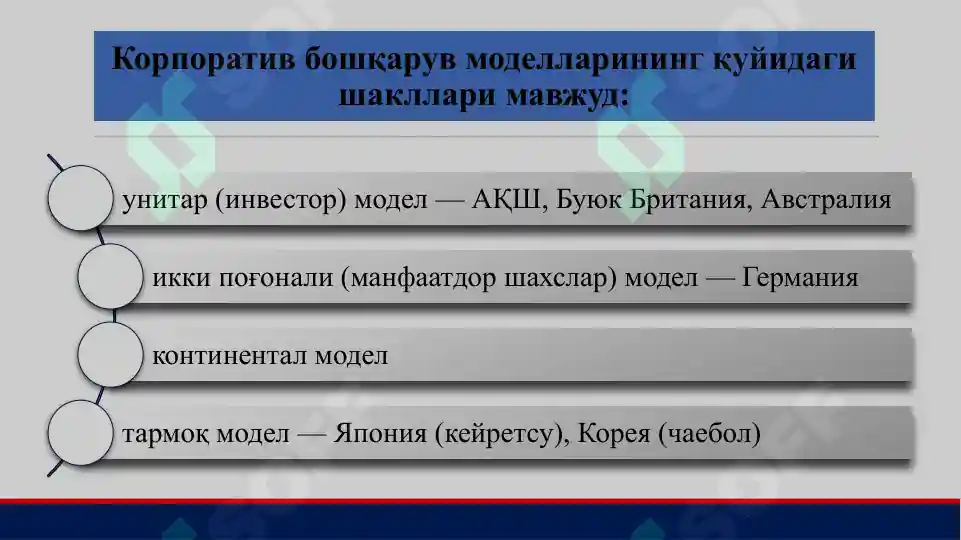 Корпоратив бошқарув моделларининг қуйидаги шакллари мавжуд:

унитар (инвестор) модел — АҚШ, Буюк Британия, Австралия

икки поғонали (манфаатдор шахслар) модел — Германия

континентал модел

тармоқ модел — Япония (кейретсу), Корея (чаебол)